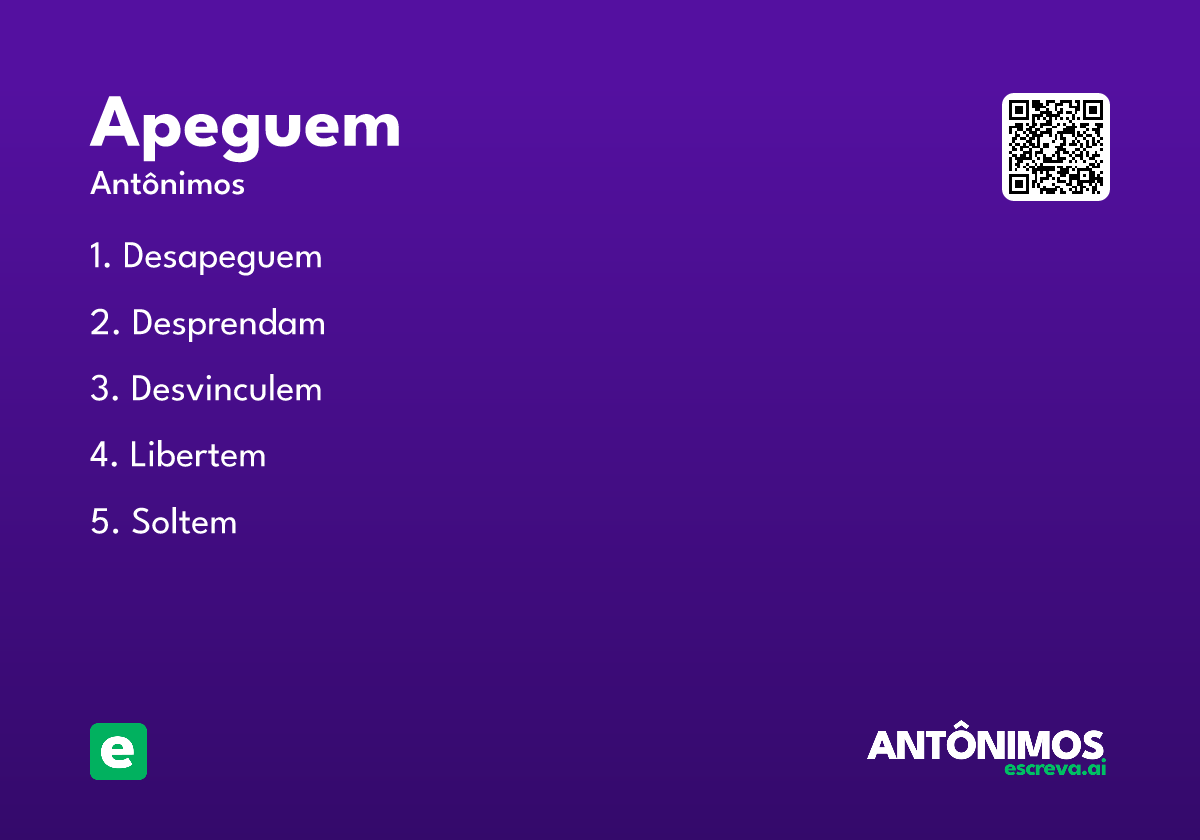 Apeguem
Antônimos

1. Desapeguem
2. Desprendam
3. Desvinculem
4. Libertem
5. Soltem

e

ANTÔNIMOS
escreva.ai